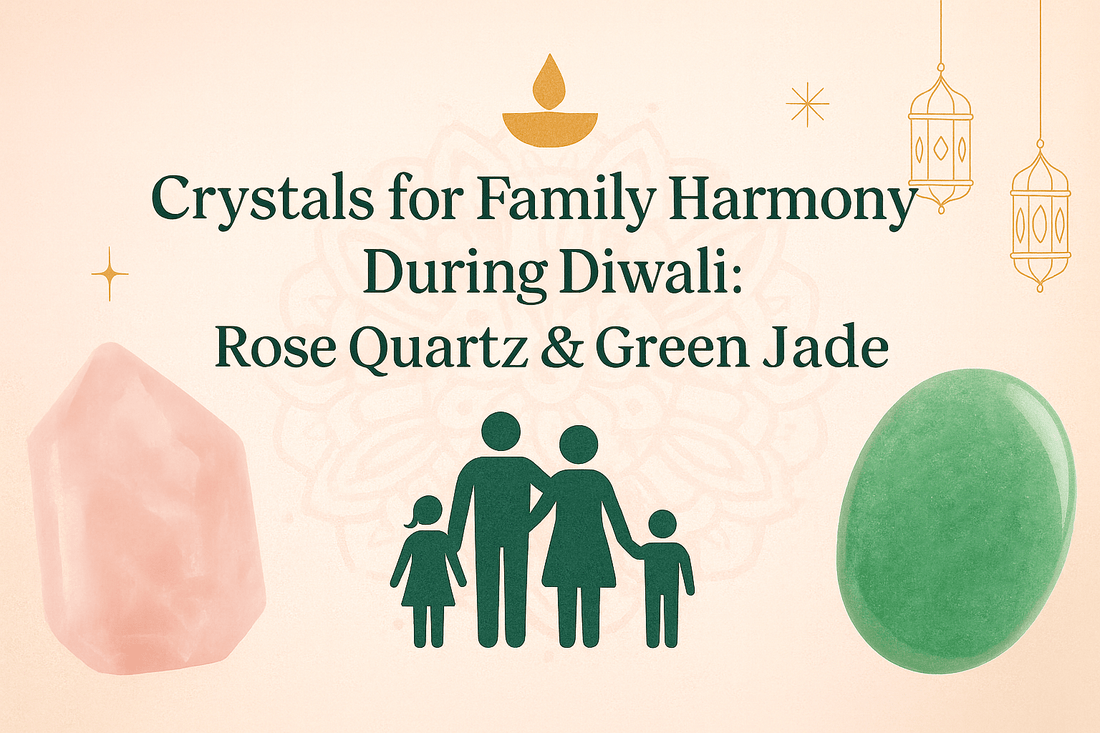 Crystals for Family Harmony During Diwali: Rose Quartz & Green Jade